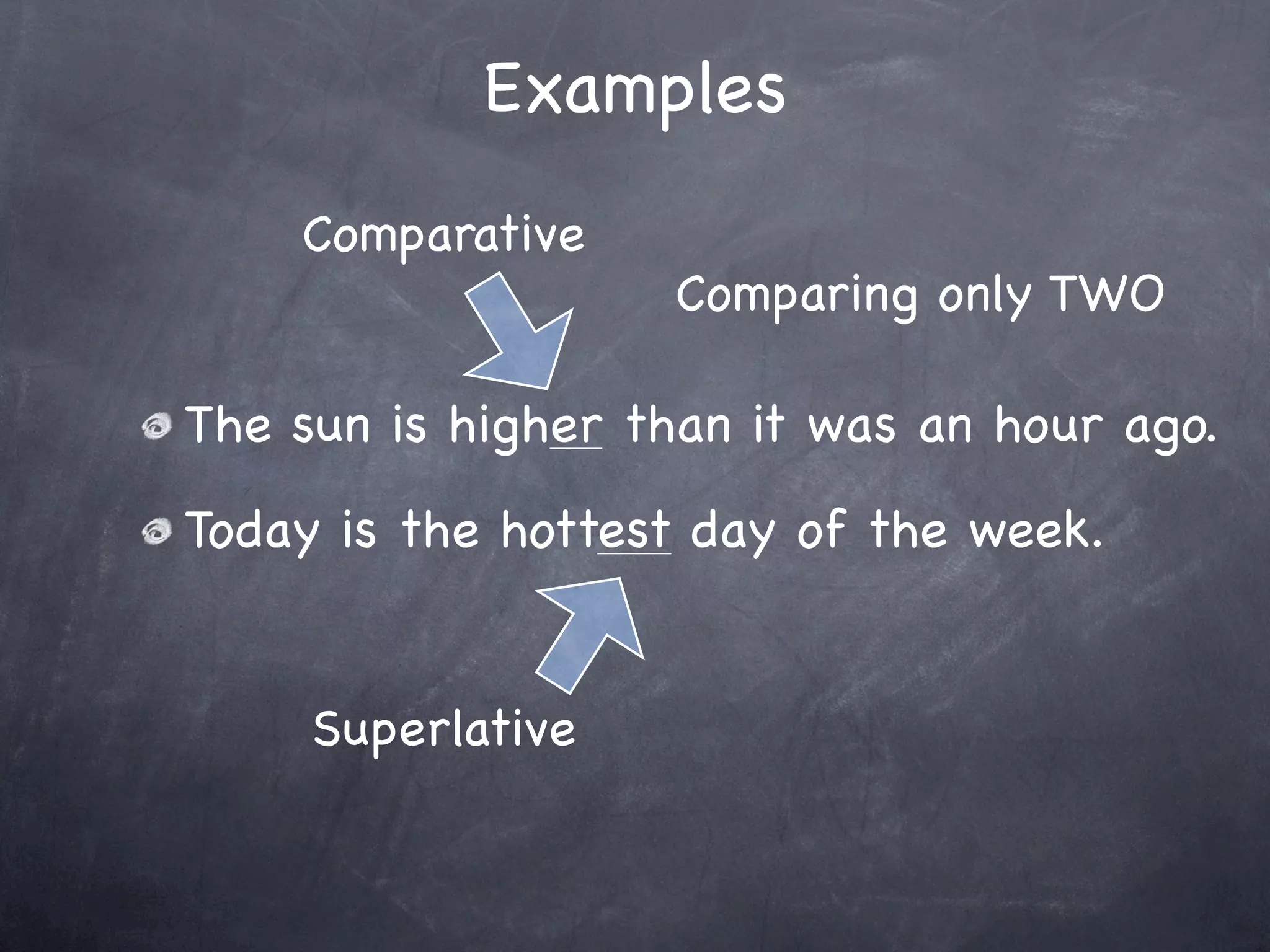 Examples

Comparative

Comparing only TWO

The sun is higher than it was an hour ago.

Today is the hottest day of the week.

Superlative